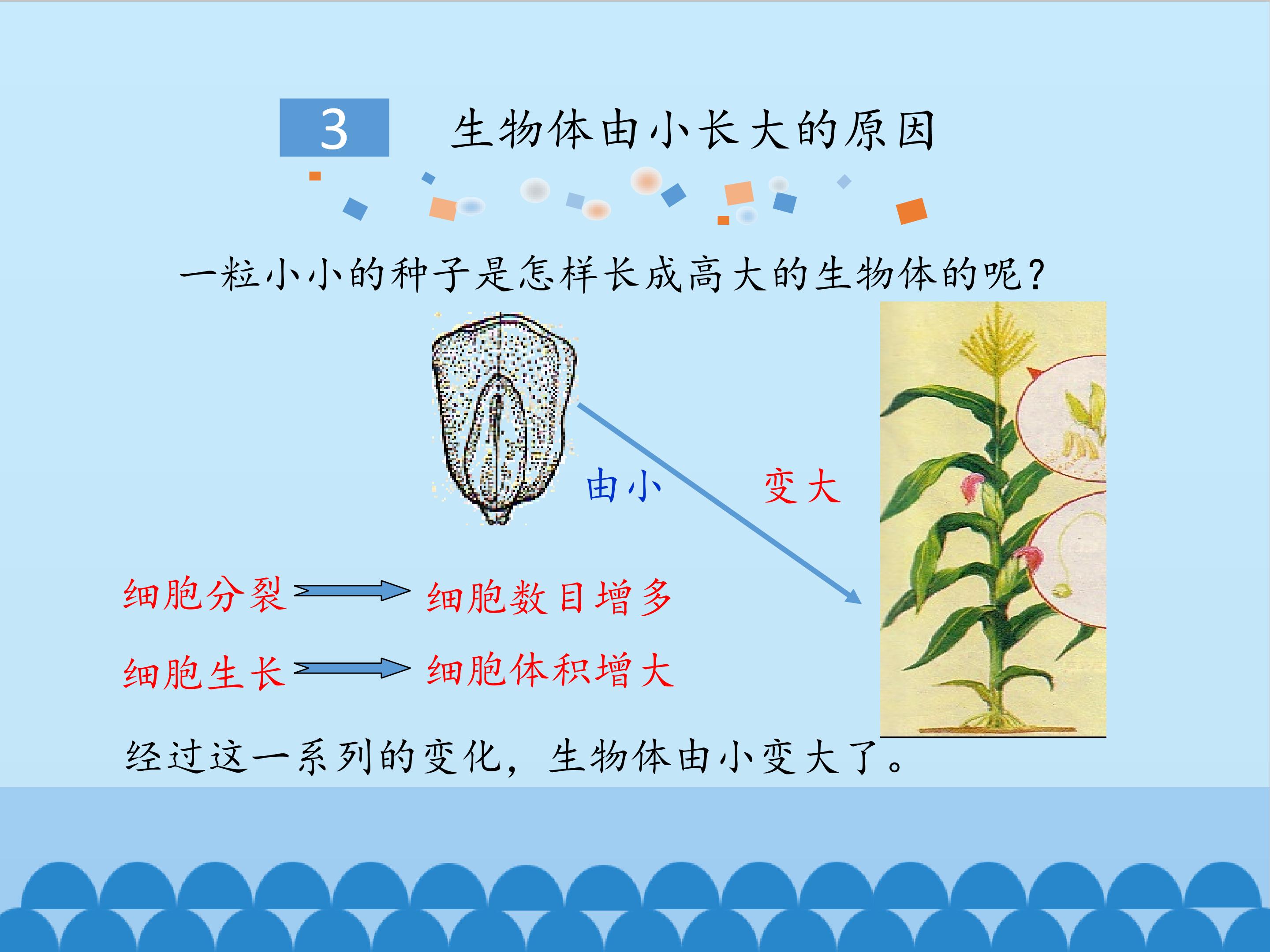 3 生物体由小长大的原因

一粒小小的种子是怎样长成高大的生物体的呢？

由小 变大

细胞分裂 细胞数目增多

细胞生长 细胞体积增大

经过这一系列的变化，生物体由小变大了。